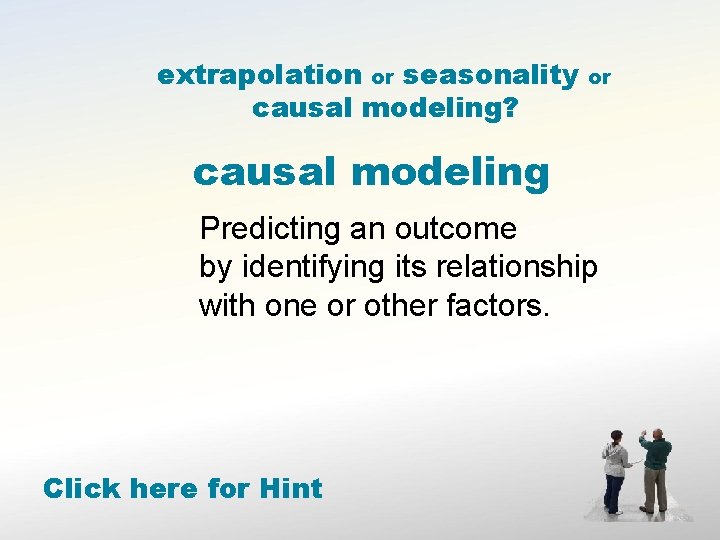 extrapolation or seasonality or causal modeling?

causal modeling

Predicting an outcome by identifying its relationship with one or other factors.

Click here for Hint